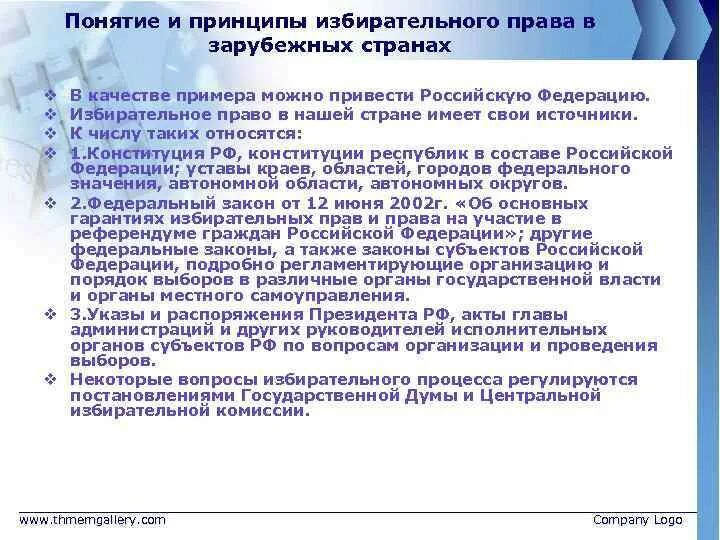 Понятие и принципы избирательного права в зарубежных странах

❖ В качестве примера можно привести Российскую Федерацию.
❖ Избирательное право в нашей стране имеет свои источники.
❖ К числу таких относятся:
❖ 1.Конституция РФ, конституции республик в составе Российской Федерации; уставы краев, областей, городов федерального значения, автономной области, автономных округов.
❖ 2.Федеральный закон от 12 июня 2002г. «Об основных гарантиях избирательных прав и права на участие в референдуме граждан Российской Федерации»; другие федеральные законы, а также законы субъектов Российской Федерации, подробно регламентирующие организацию и порядок выборов в различные органы государственной власти и органы местного самоуправления.
❖ 3.Указы и распоряжения Президента РФ, акты главы администраций и других руководителей исполнительных органов субъектов РФ по вопросам организации и проведения выборов.
❖ Некоторые вопросы избирательного процесса регулируются постановлениями Государственной Думы и Центральной избирательной комиссии.

www.thmemgallery.com
Company Logo